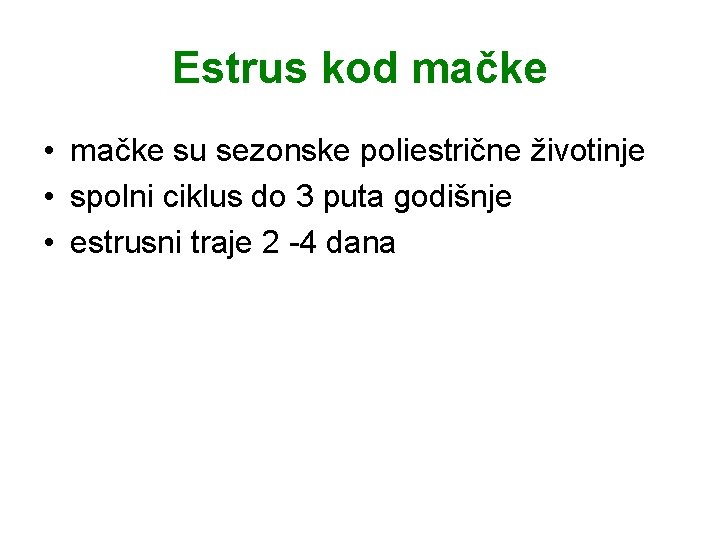 Estrus kod mačke

• mačke su sezonske poliestrične životinje
• spolni ciklus do 3 puta godišnje
• estrusni traje 2 -4 dana